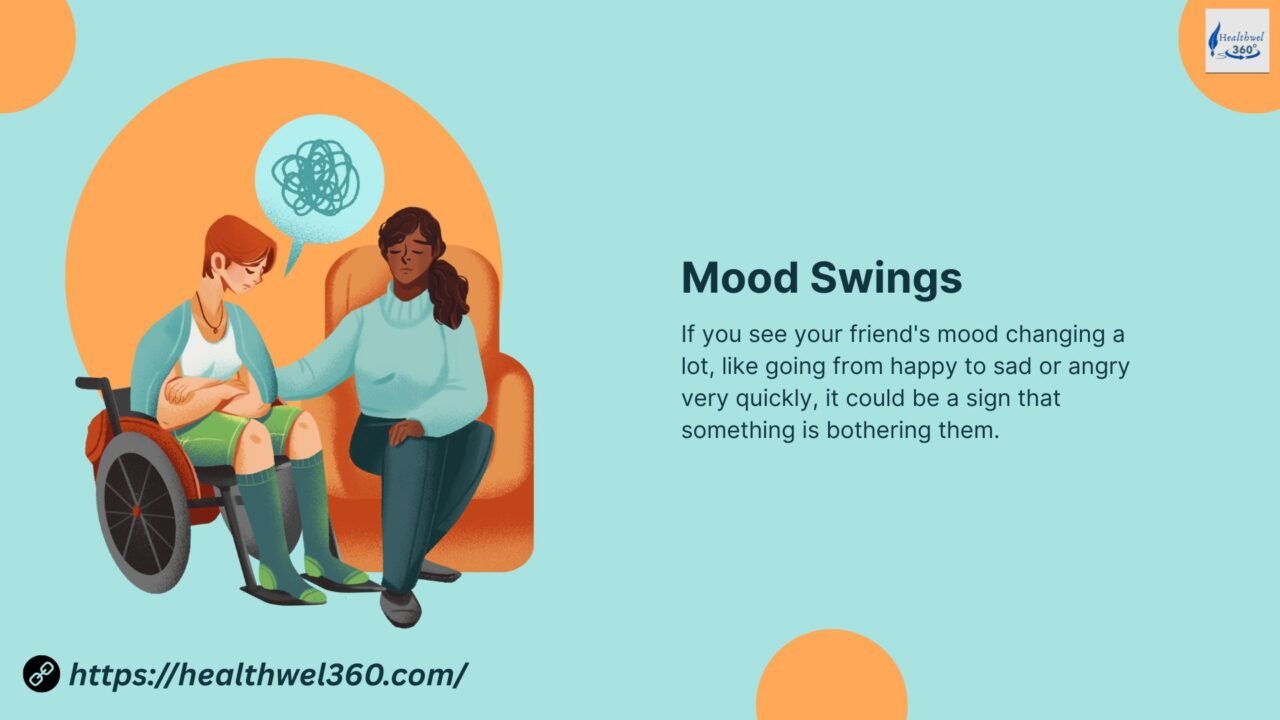 Healthwel 360°

Mood Swings

If you see your friend's mood changing a lot, like going from happy to sad or angry very quickly, it could be a sign that something is bothering them.

https://healthwel360.com/